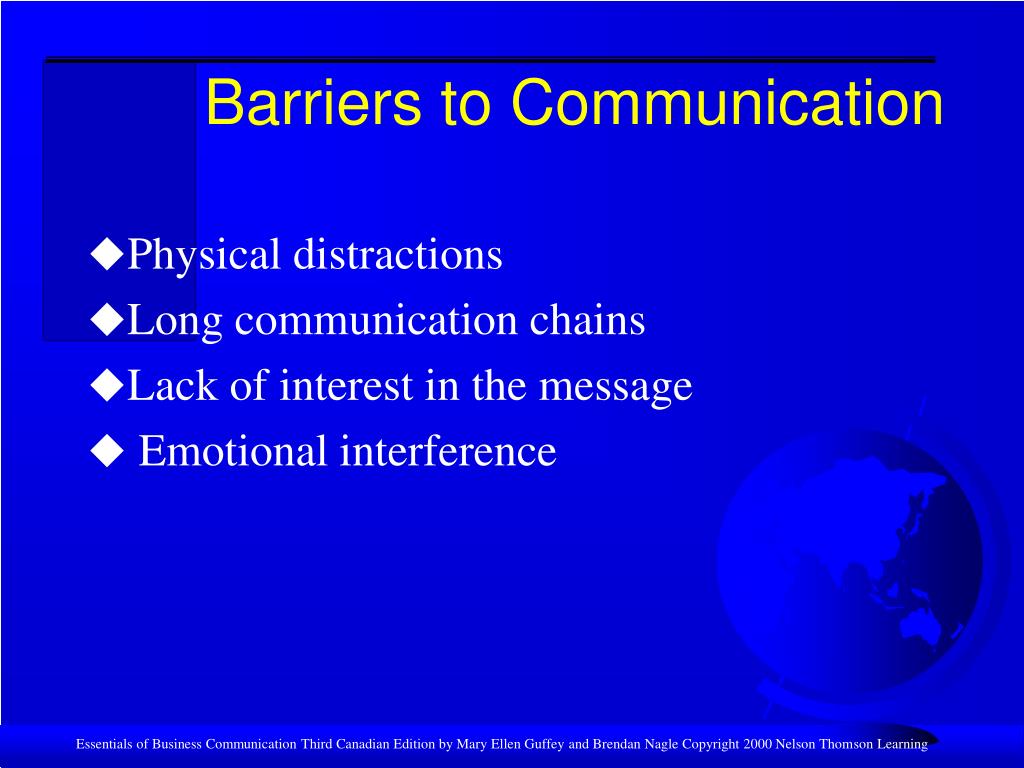 Barriers to Communication

◆Physical distractions
◆Long communication chains
◆Lack of interest in the message
◆ Emotional interference

Essentials of Business Communication Third Canadian Edition by Mary Ellen Guffey and Brendan Nagle Copyright 2000 Nelson Thomson Learning